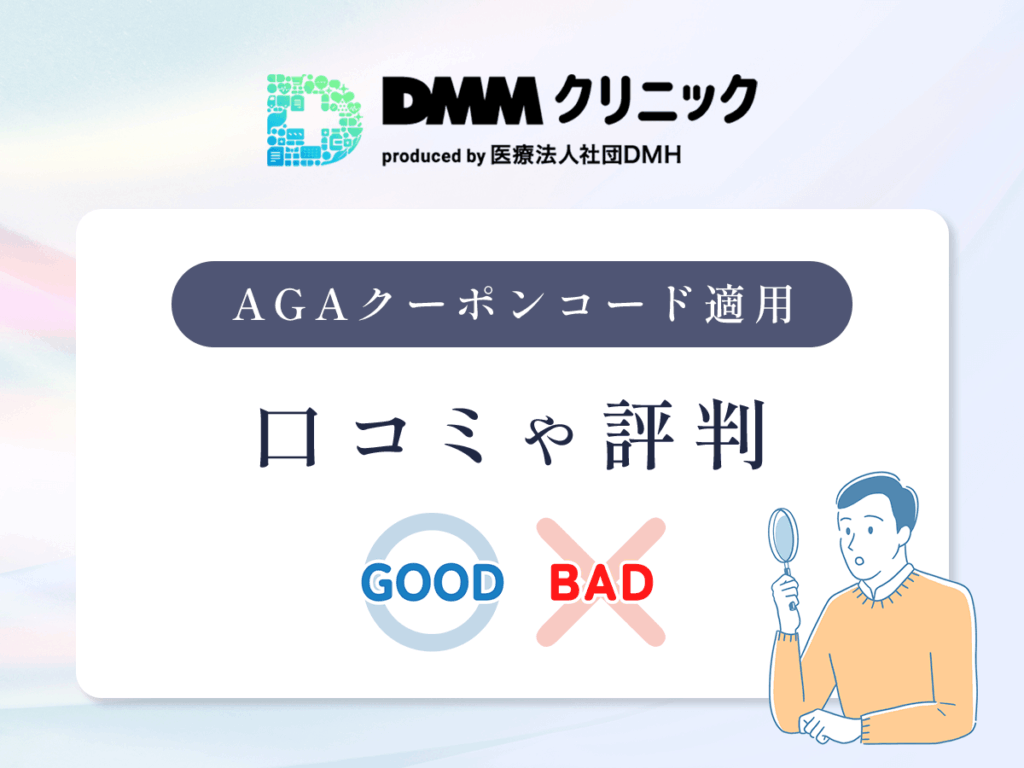 DMMクリニック
produced by 医療法人社団DMH

AGAクーポンコード適用

口コミや評判

GOOD

BAD